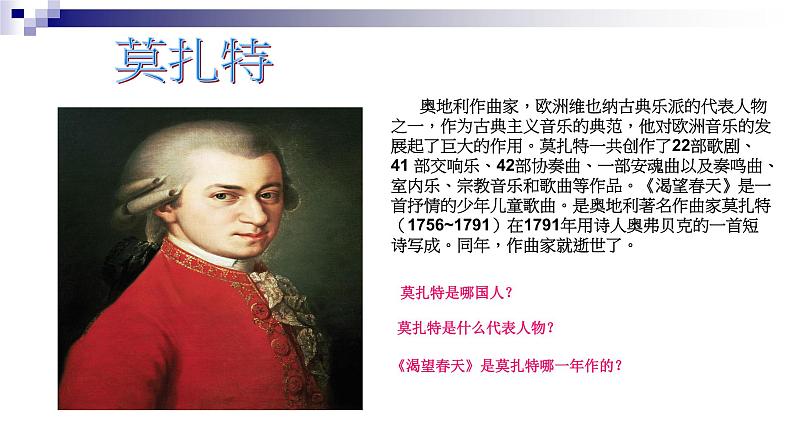 莫扎特

奥地利作曲家，欧洲维也纳古典乐派的代表人物之一，作为古典主义音乐的典范，他对欧洲音乐的发展起了巨大的作用。莫扎特一共创作了22部歌剧、41 部交响乐、42部协奏曲、一部安魂曲以及奏鸣曲、室内乐、宗教音乐和歌曲等作品。《渴望春天》是一首抒情的少年儿童歌曲。是奥地利著名作曲家莫扎特（1756~1791）在1791年用诗人奥弗贝克的一首短诗写成。同年，作曲家就逝世了。

莫扎特是哪国人？

莫扎特是什么代表人物？

《渴望春天》是莫扎特哪一年作的？